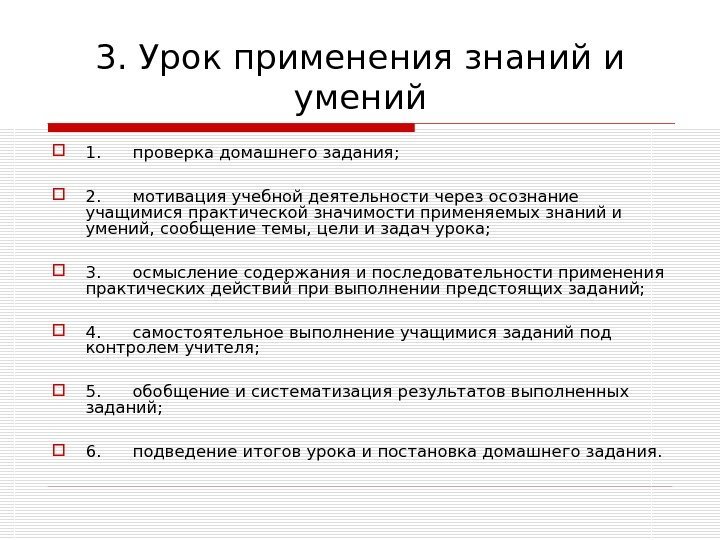 3. Урок применения знаний и умений

1. проверка домашнего задания;

2. мотивация учебной деятельности через осознание учащимися практической значимости применяемых знаний и умений, сообщение темы, цели и задач урока;

3. осмысление содержания и последовательности применения практических действий при выполнении предстоящих заданий;

4. самостоятельное выполнение учащимися заданий под контролем учителя;

5. обобщение и систематизация результатов выполненных заданий;

6. подведение итогов урока и постановка домашнего задания.